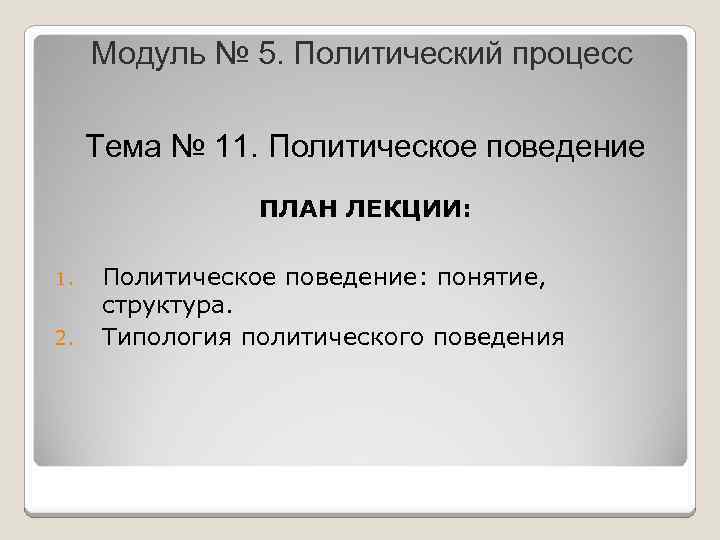 Модуль № 5. Политический процесс

Тема № 11. Политическое поведение

ПЛАН ЛЕКЦИИ:

1. Политическое поведение: понятие, структура.
2. Типология политического поведения